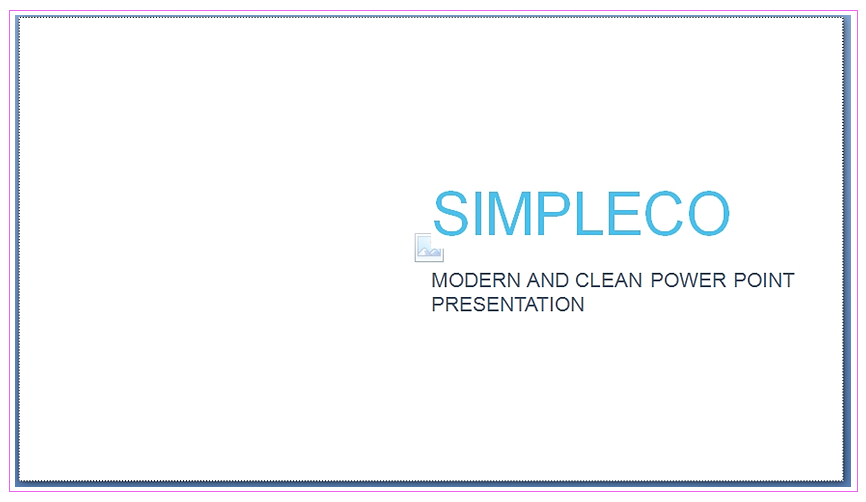 SIMPLECO

MODERN AND CLEAN POWER POINT PRESENTATION